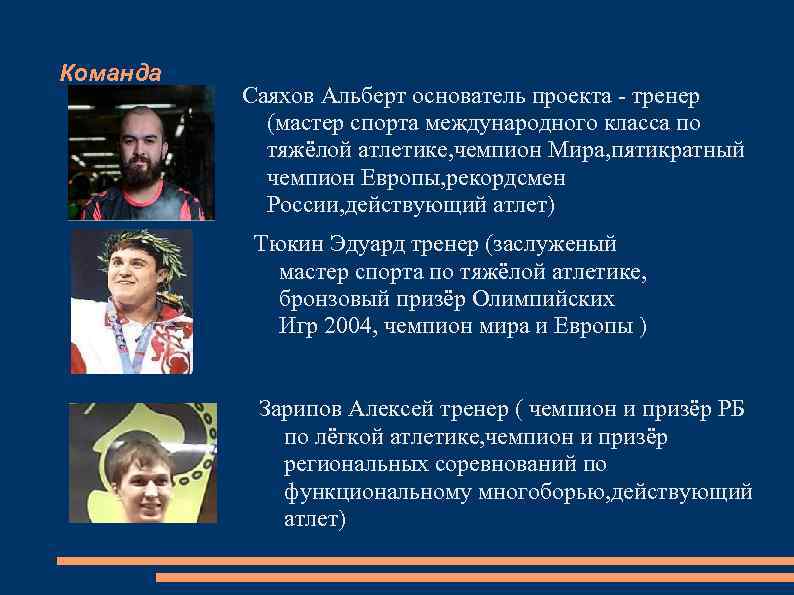 Команда

Саяхов Альберт основатель проекта - тренер (мастер спорта международного класса по тяжёлой атлетике,чемпион Мира,пятикратный чемпион Европы,рекордсмен России,действующий атлет)

Тюкин Эдуард тренер (заслуженый мастер спорта по тяжёлой атлетике, бронзовый призёр Олимпийских Игр 2004, чемпион мира и Европы )

Зарипов Алексей тренер ( чемпион и призёр РБ по лёгкой атлетике,чемпион и призёр региональных соревнований по функциональному многоборью,действующий атлет)